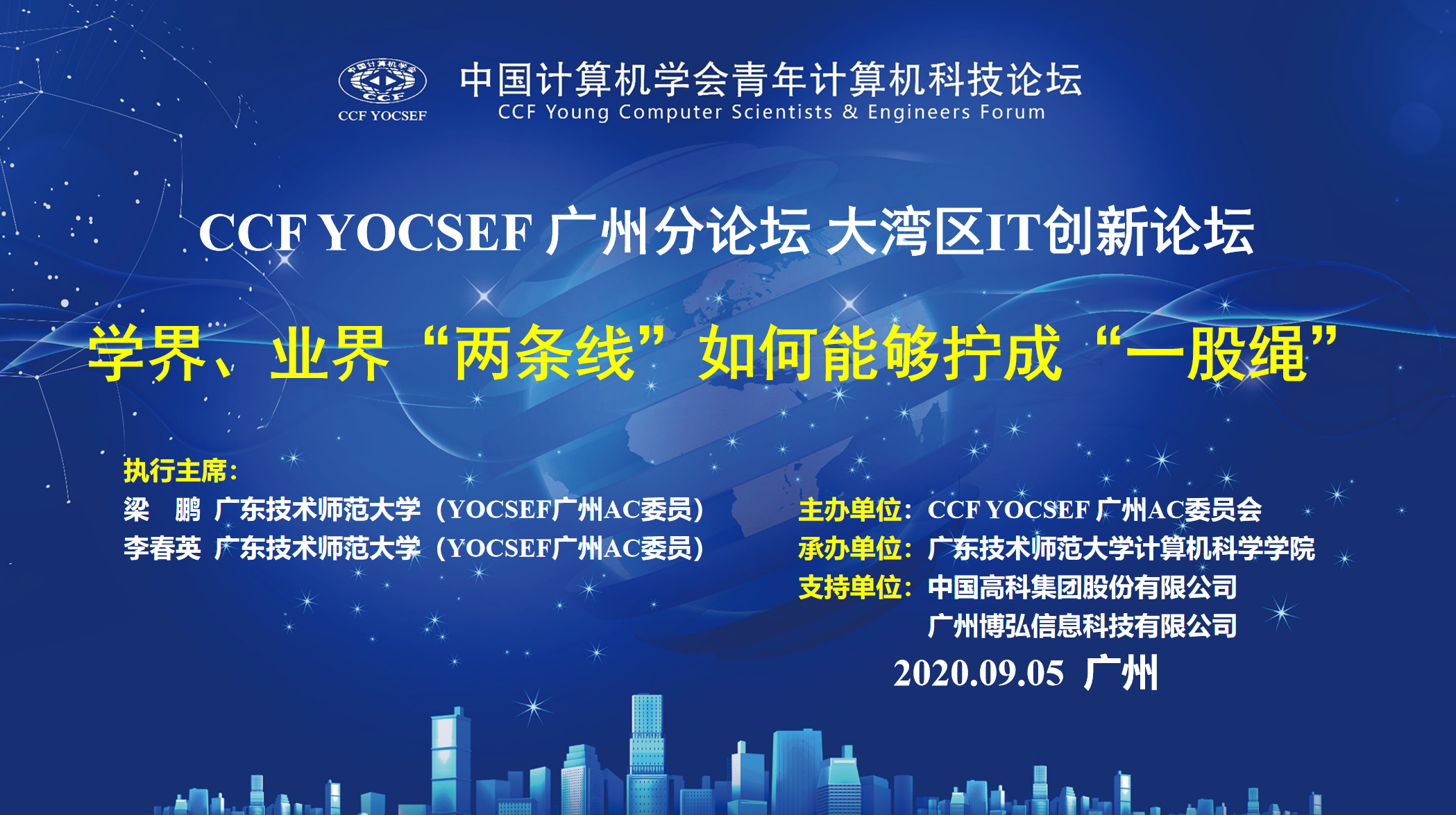 中国计算机学会
CCF
CCF YOCSEF

中国计算机学会青年计算机科技论坛
CCF Young Computer Scientists & Engineers Forum

CCF YOCSEF 广州分论坛 大湾区IT创新论坛

学界、业界“两条线”如何能够拧成“一股绳”

执行主席：
梁 鹏 广东技术师范大学（YOCSEF广州AC委员）
李春英 广东技术师范大学（YOCSEF广州AC委员）

主办单位：CCF YOCSEF 广州AC委员会
承办单位：广东技术师范大学计算机科学学院
支持单位：中国高科集团股份有限公司
广州博弘信息科技有限公司

2020.09.05 广州